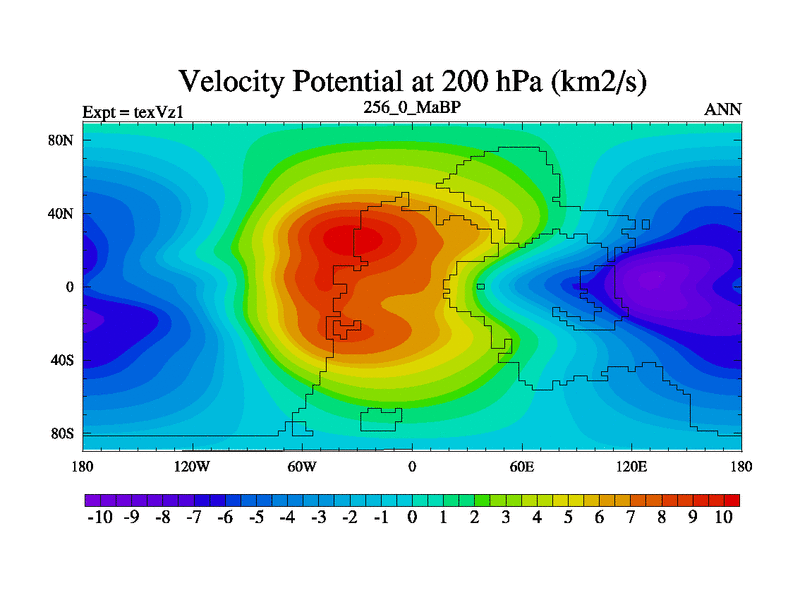 Velocity Potential at 200 hPa (km2/s)

Expt = texVz1

256_0_MaBP

ANN

80N
40N
0
40S
80S

180
120W
60W
0
60E
120E
180

-10 -9 -8 -7 -6 -5 -4 -3 -2 -1 0 1 2 3 4 5 6 7 8 9 10